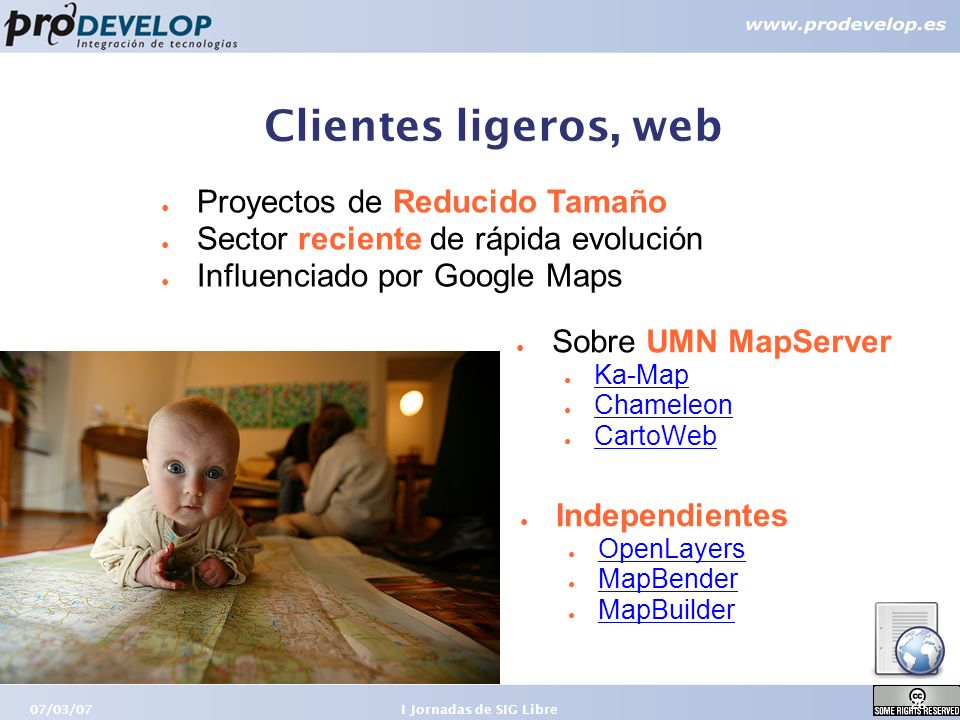 proDEVELOP
Integración de tecnologías

www.prodevelop.es

Clientes ligeros, web

- Proyectos de Reducido Tamaño
- Sector reciente de rápida evolución
- Influenciado por Google Maps

- Sobre UMN MapServer
  - Ka-Map
  - Chameleon
  - CartoWeb

- Independientes
  - OpenLayers
  - MapBender
  - MapBuilder

07/03/07

I Jornadas de SIG Libre

cc SOME RIGHTS RESERVED